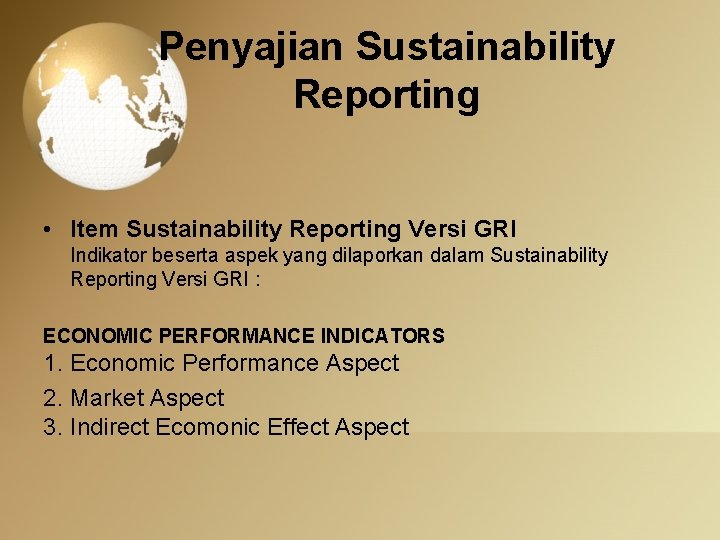 Penyajian Sustainability Reporting

• Item Sustainability Reporting Versi GRI
Indikator beserta aspek yang dilaporkan dalam Sustainability Reporting Versi GRI :

ECONOMIC PERFORMANCE INDICATORS
1. Economic Performance Aspect
2. Market Aspect
3. Indirect Ecomonic Effect Aspect